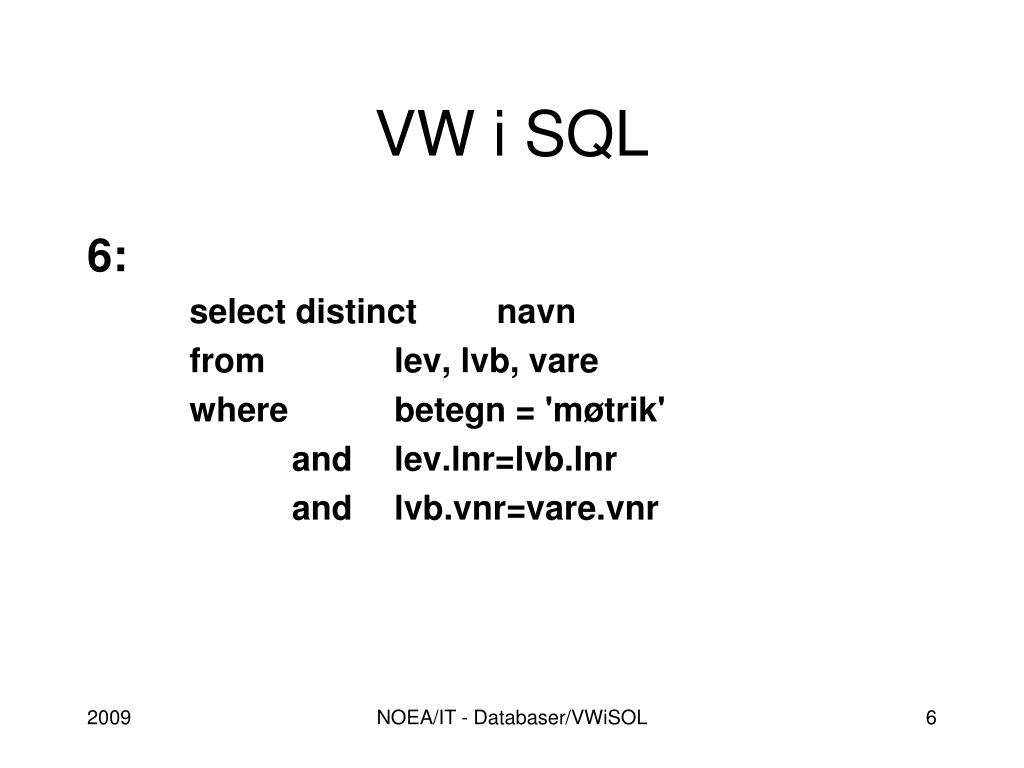 VW i SQL

6:

select distinct navn
from lev, lvb, vare
where betegn = 'møtrik'
and lev.lnr=lvb.lnr
and lvb.vnr=vare.vnr

2009

NOEA/IT - Databaser/VWiSOL

6